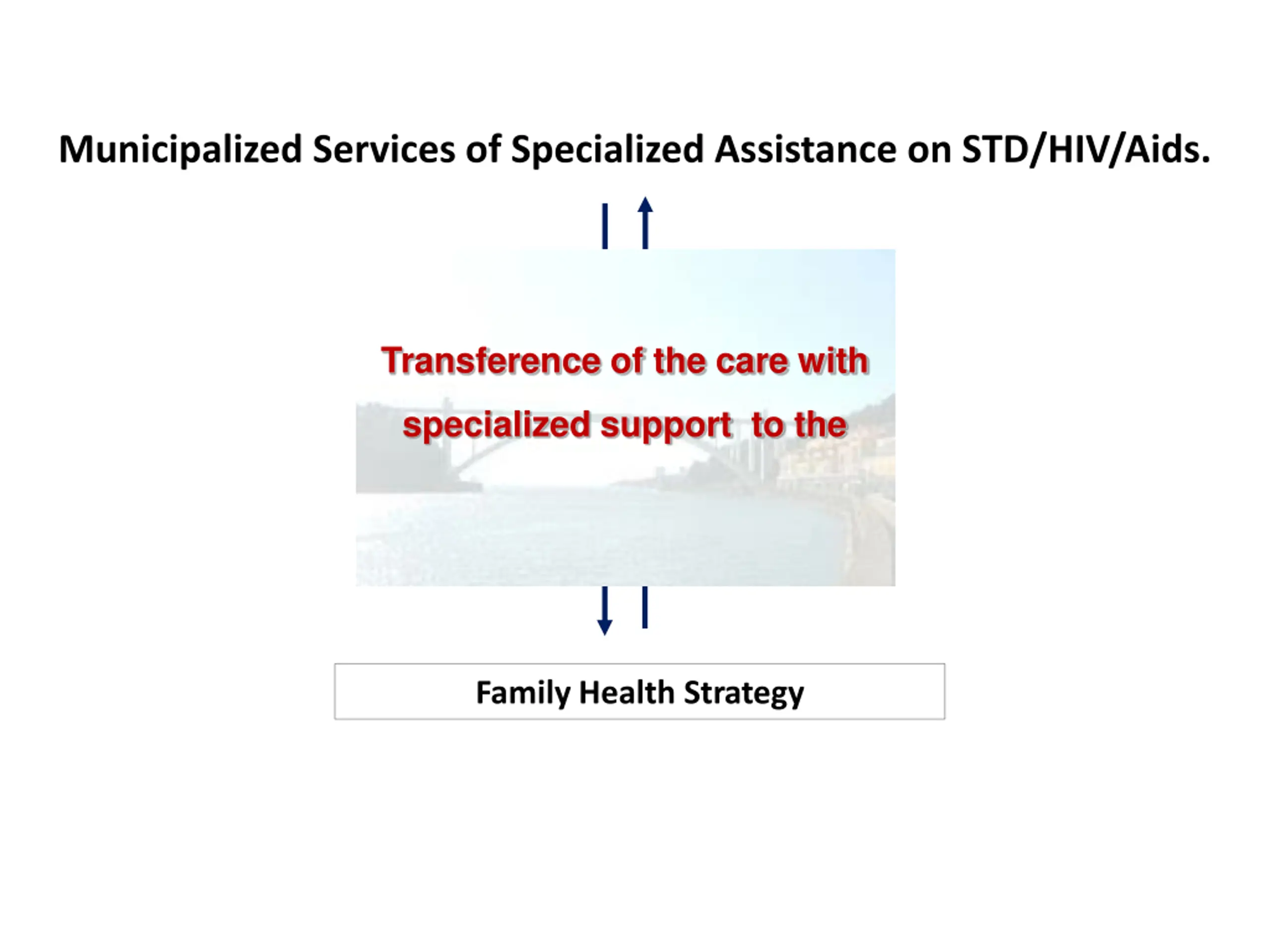 Municipalized Services of Specialized Assistance on STD/HIV/Aids.

Transference of the care with specialized support to the

Family Health Strategy